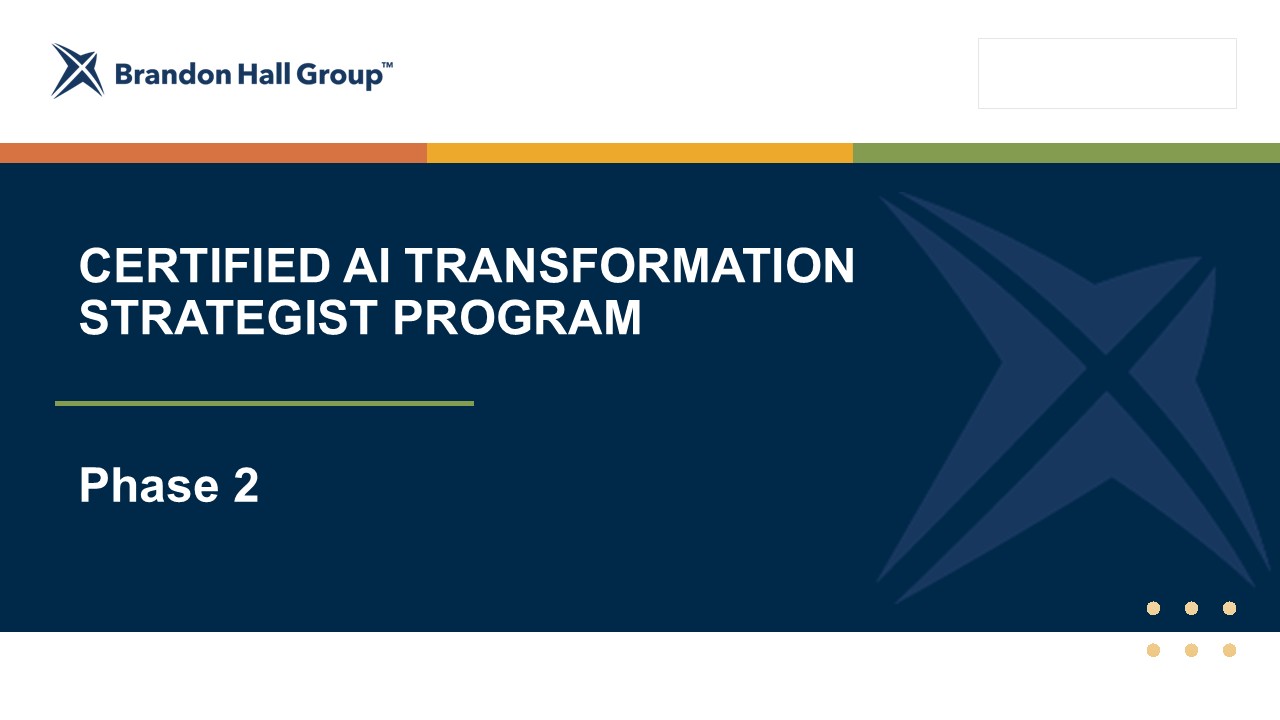 Brandon Hall Group™

CERTIFIED AI TRANSFORMATION STRATEGIST PROGRAM

Phase 2